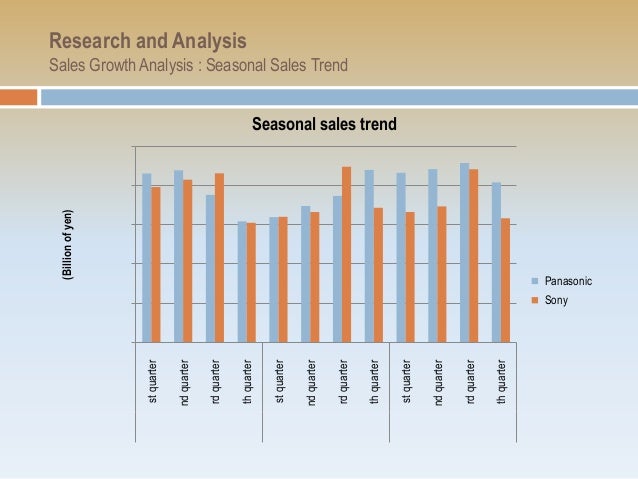 Research and Analysis
Sales Growth Analysis : Seasonal Sales Trend

Seasonal sales trend

(Billion of yen)

Panasonic
Sony

st quarter
nd quarter
rd quarter
th quarter
st quarter
nd quarter
rd quarter
th quarter
st quarter
nd quarter
rd quarter
th quarter